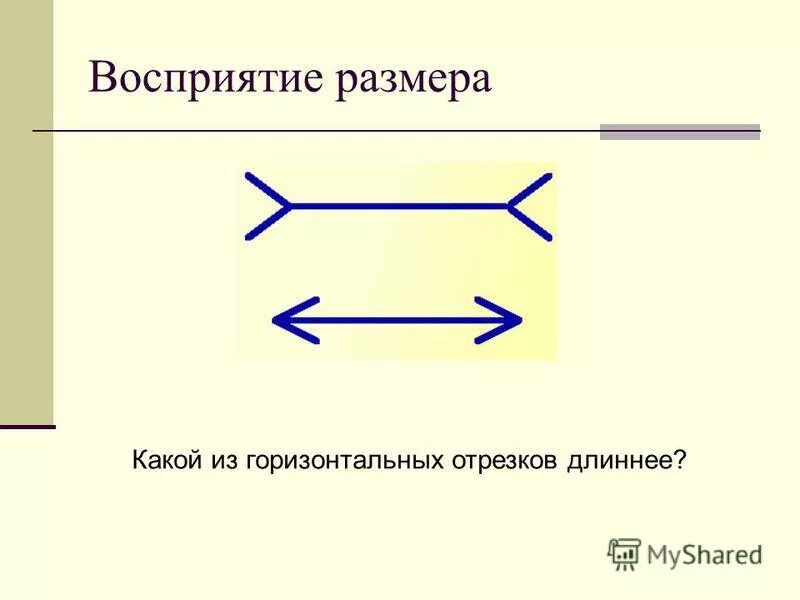 Восприятие размера

Какой из горизонтальных отрезков длиннее?

MyShared